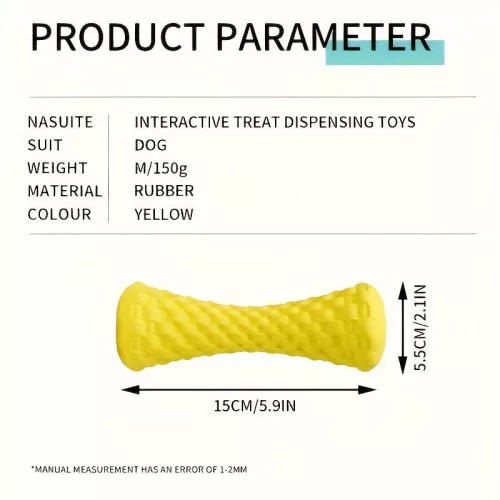 PRODUCT PARAMETER

| NASUITE | INTERACTIVE TREAT DISPENSING TOYS |
|---|---|
| SUIT | DOG |
| WEIGHT | M/150g |
| MATERIAL | RUBBER |
| COLOUR | YELLOW |

5.5CM/2.1IN

15CM/5.9IN

*MANUAL MEASUREMENT HAS AN ERROR OF 1-2MM